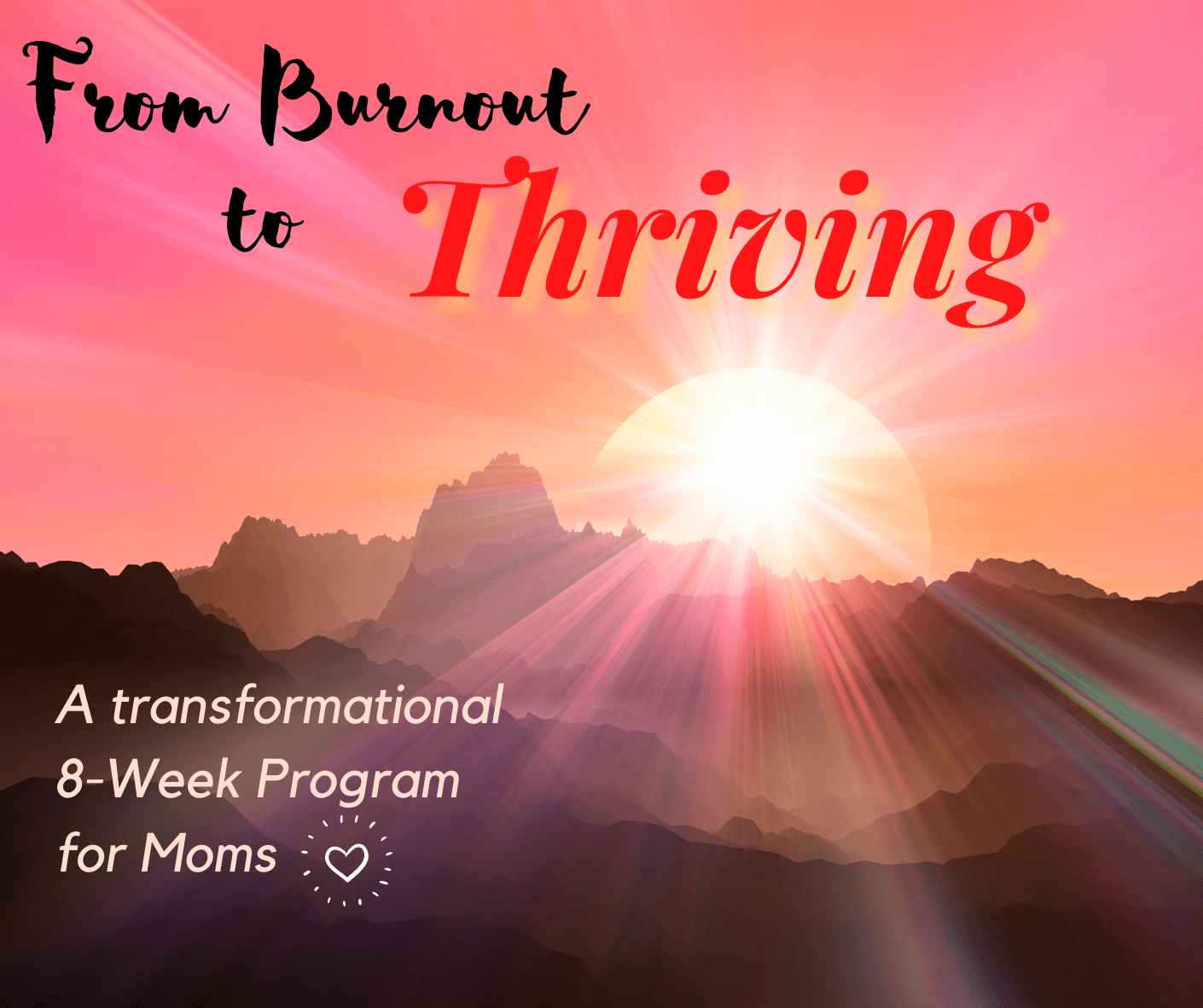 From Burnout to Thriving

A transformational 8-Week Program for Moms